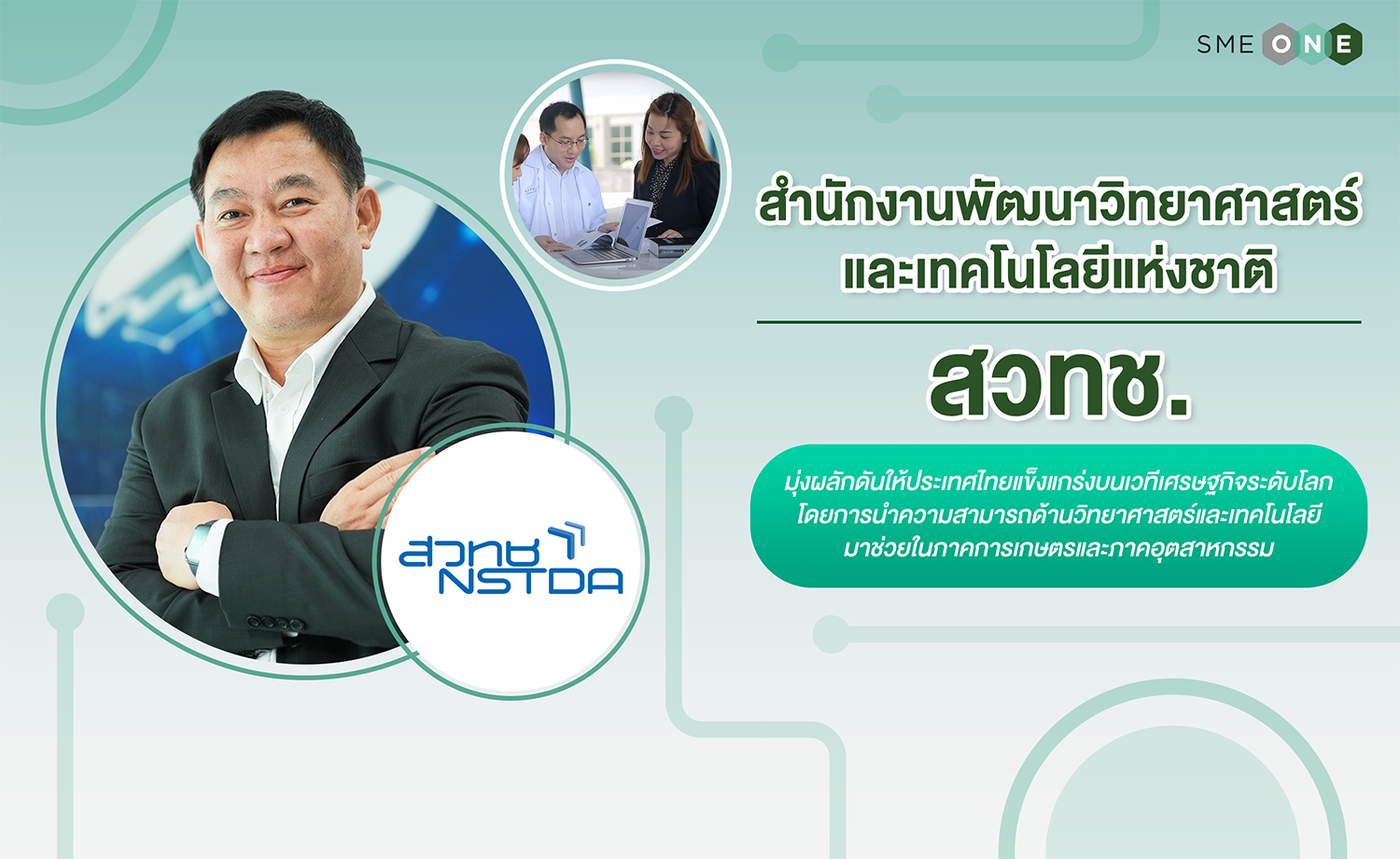 SME ONE

สำนักงานพัฒนาวิทยาศาสตร์และเทคโนโลยีแห่งชาติ

สวทช.

มุ่งผลักดันให้ประเทศไทยแข็งแกร่งบนเวทีเศรษฐกิจระดับโลก โดยการนำความสามารถด้านวิทยาศาสตร์และเทคโนโลยี มาช่วยในภาคการเกษตรและภาคอุตสาหกรรม

สวทช
NSTDA